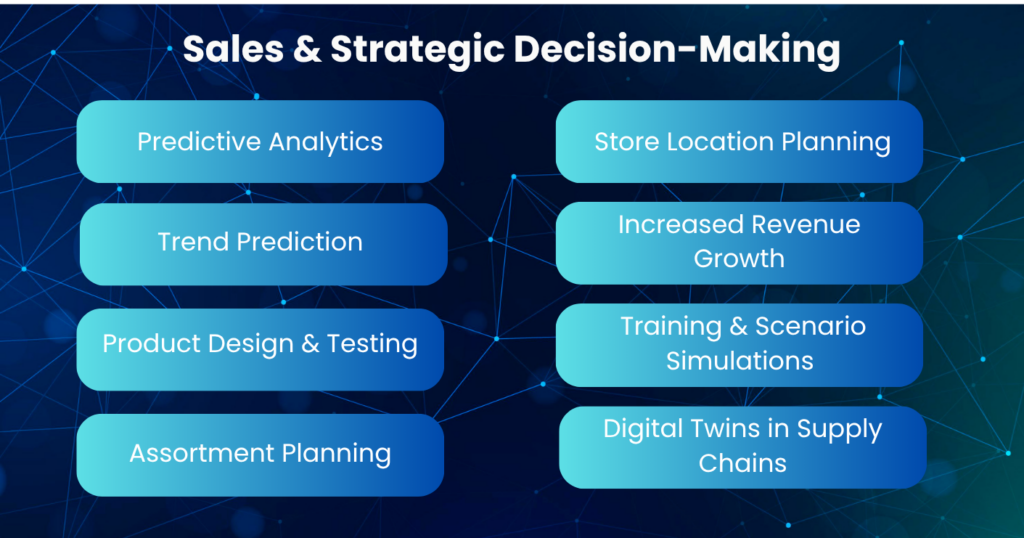 Sales & Strategic Decision-Making

Predictive Analytics

Trend Prediction

Product Design & Testing

Assortment Planning

Store Location Planning

Increased Revenue Growth

Training & Scenario Simulations

Digital Twins in Supply Chains